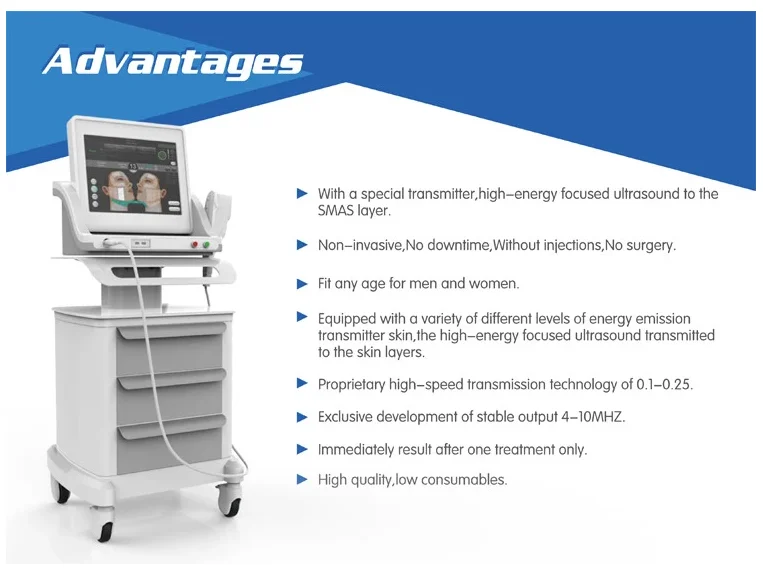 Advantages

▶ With a special transmitter,high–energy focused ultrasound to the SMAS layer.

▶ Non–invasive,No downtime,Without injections,No surgery.

▶ Fit any age for men and women.

▶ Equipped with a variety of different levels of energy emission transmitter skin,the high–energy focused ultrasound transmitted to the skin layers.

▶ Proprietary high–speed transmission technology of 0.1–0.25.

▶ Exclusive development of stable output 4–10MHZ.

▶ Immediately result after one treatment only.

▶ High quality,low consumables.